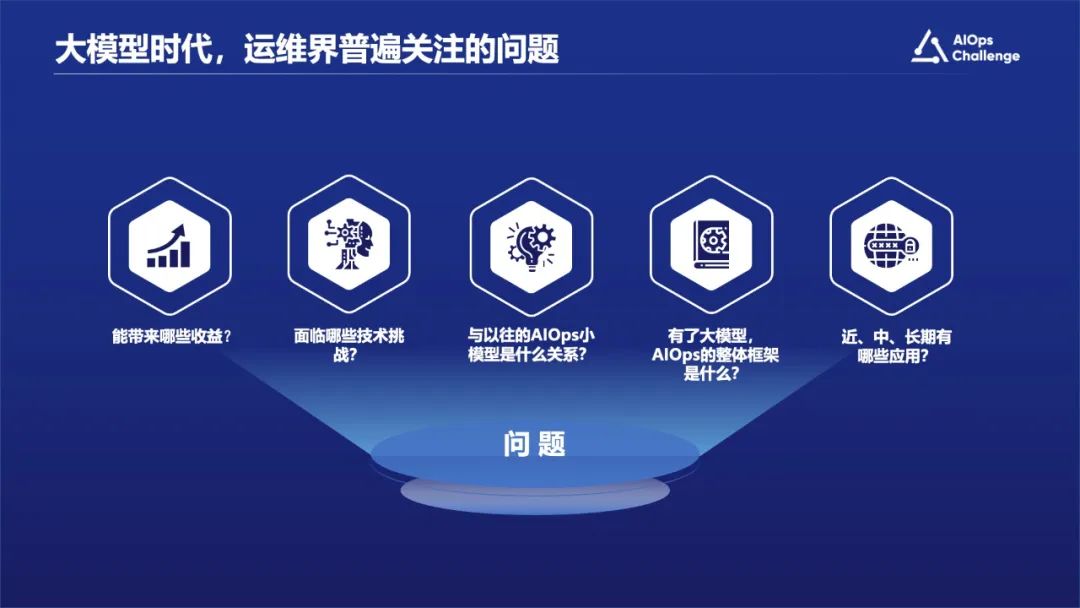 大模型时代，运维界普遍关注的问题

AIOps Challenge

能带来哪些收益？

面临哪些技术挑战？

与以往的AIOps小模型是什么关系？

有了大模型，AIOps的整体框架是什么？

近、中、长期有哪些应用？

问 题